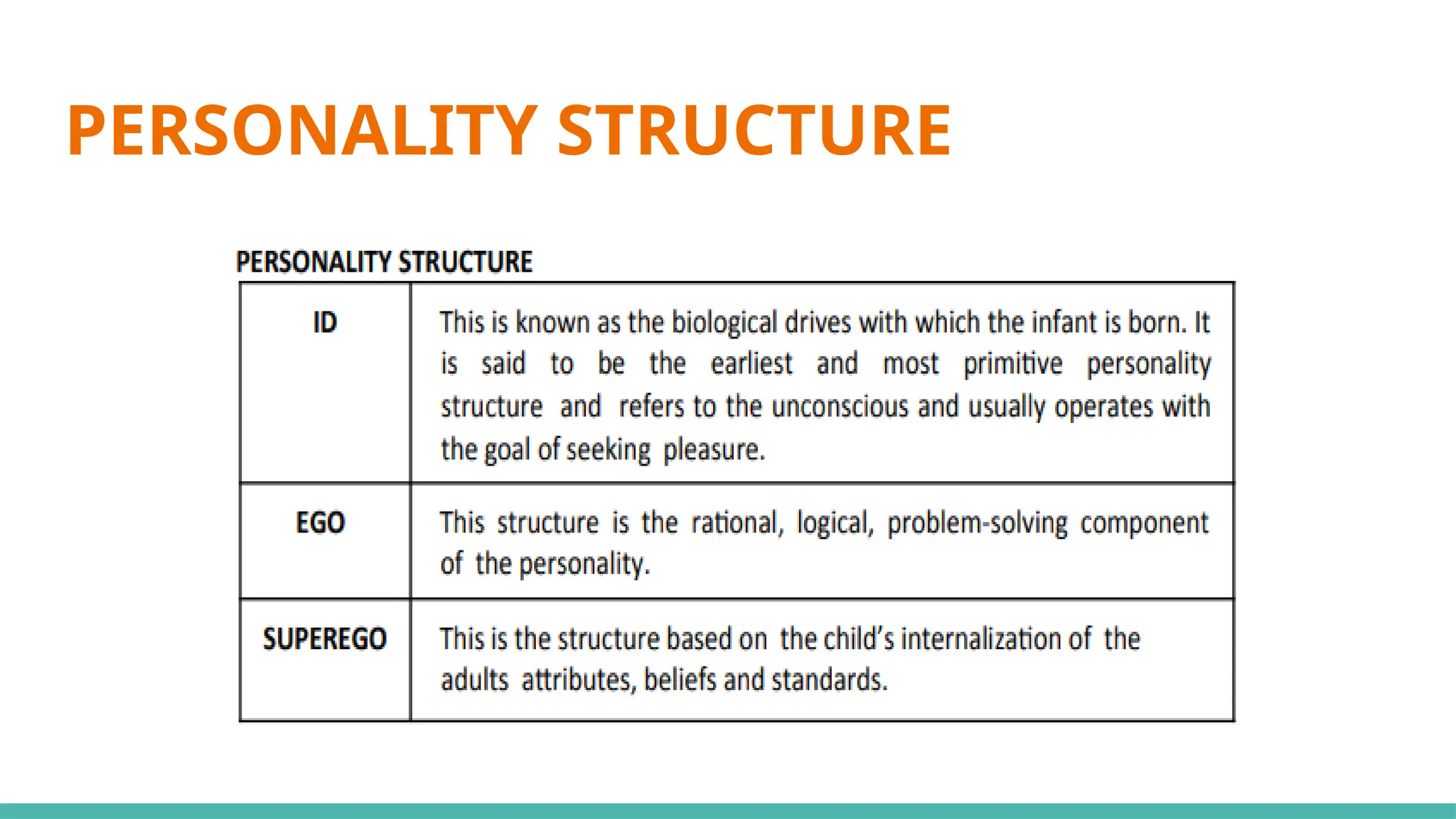 PERSONALITY STRUCTURE

PERSONALITY STRUCTURE

| ID | This is known as the biological drives with which the infant is born. It is said to be the earliest and most primitive personality structure and refers to the unconscious and usually operates with the goal of seeking pleasure. |
|---|---|
| EGO | This structure is the rational, logical, problem-solving component of the personality. |
| SUPEREGO | This is the structure based on the child's internalization of the adults attributes, beliefs and standards. |